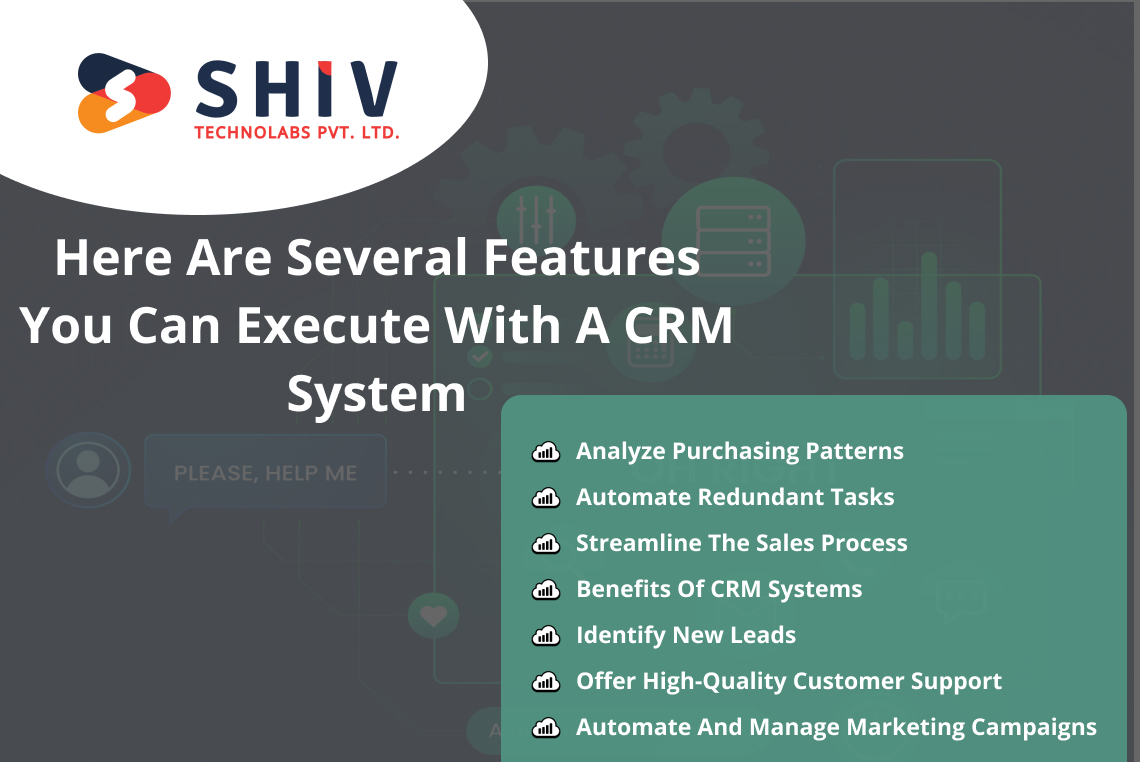 SHIV
TECHNOLABS PVT. LTD.

Here Are Several Features You Can Execute With A CRM System

PLEASE, HELP ME

Analyze Purchasing Patterns
Automate Redundant Tasks
Streamline The Sales Process
Benefits Of CRM Systems
Identify New Leads
Offer High-Quality Customer Support
Automate And Manage Marketing Campaigns